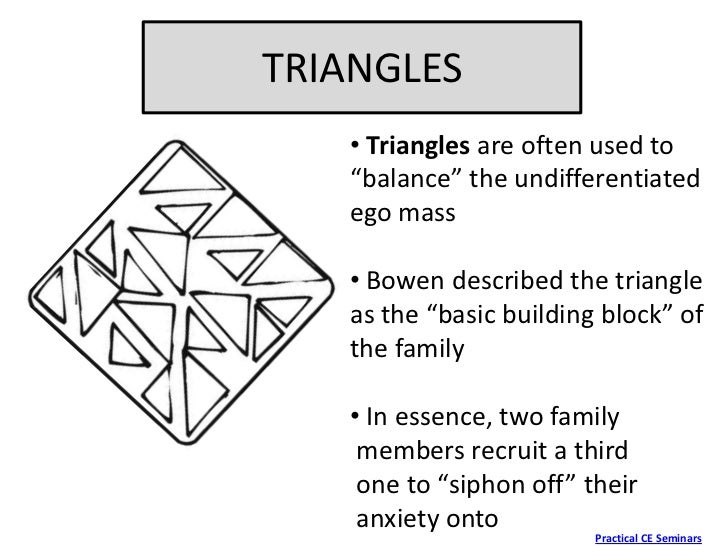 TRIANGLES

• Triangles are often used to “balance” the undifferentiated ego mass

• Bowen described the triangle as the “basic building block” of the family

• In essence, two family members recruit a third one to “siphon off” their anxiety onto

Practical CE Seminars